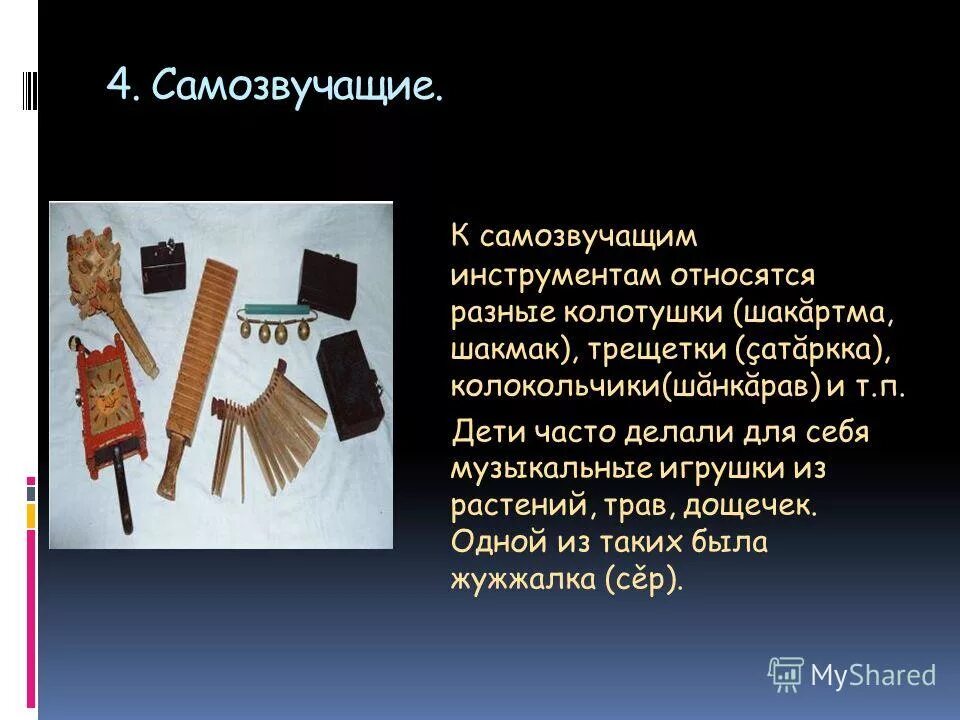 4. Самозвучащие.

К самозвучащим инструментам относятся разные колотушки (шакăртма, шакмак), трещетки (çатăркка), колокольчики(шăнкăрав) и т.п.

Дети часто делали для себя музыкальные игрушки из растений, трав, дощечек. Одной из таких была жужжалка (сĕр).

MyShared